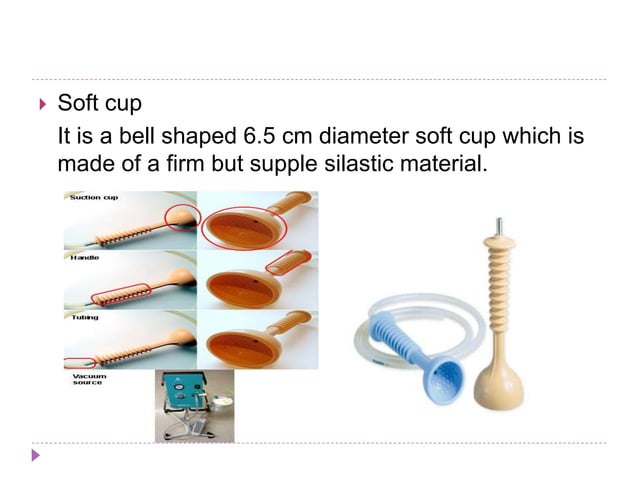 Soft cup

It is a bell shaped 6.5 cm diameter soft cup which is made of a firm but supple silastic material.

Suction cup

Handle

Tubing

Vacuum source